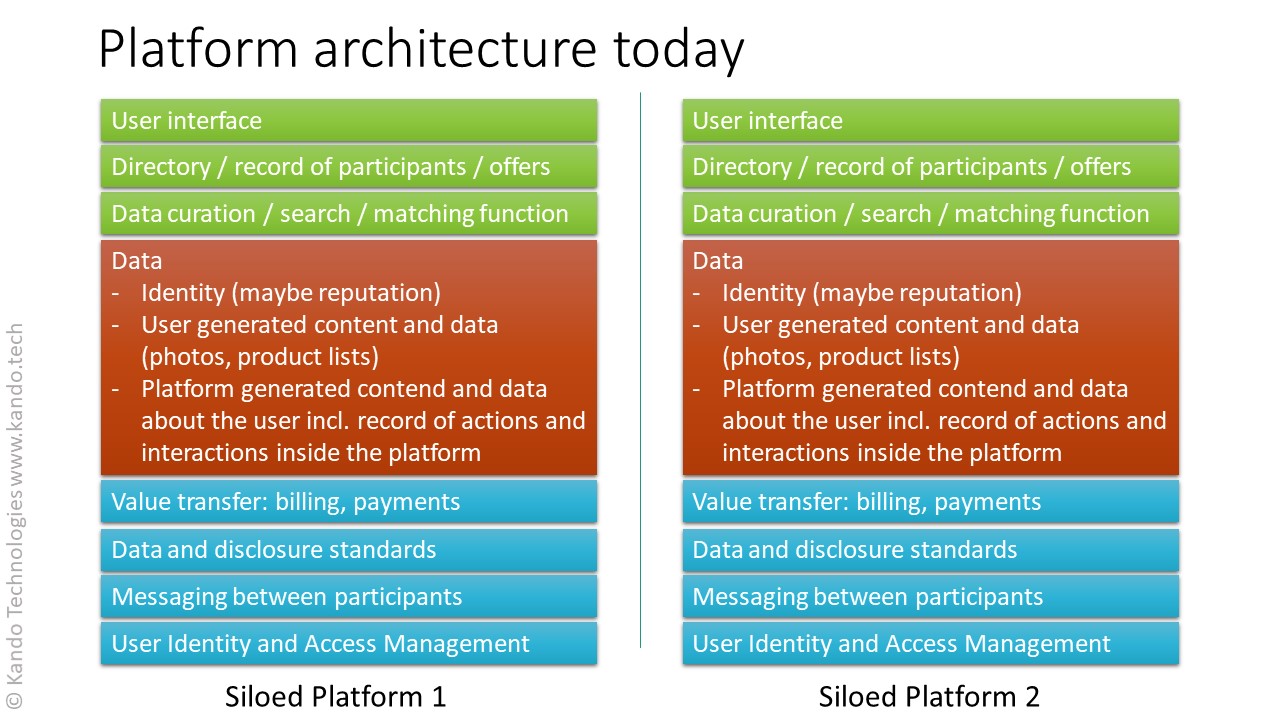 Platform architecture today

User interface
Directory / record of participants / offers
Data curation / search / matching function
Data
- Identity (maybe reputation)
- User generated content and data (photos, product lists)
- Platform generated contend and data about the user incl. record of actions and interactions inside the platform
Value transfer: billing, payments
Data and disclosure standards
Messaging between participants
User Identity and Access Management

Siloed Platform 1

User interface
Directory / record of participants / offers
Data curation / search / matching function
Data
- Identity (maybe reputation)
- User generated content and data (photos, product lists)
- Platform generated contend and data about the user incl. record of actions and interactions inside the platform
Value transfer: billing, payments
Data and disclosure standards
Messaging between participants
User Identity and Access Management

Siloed Platform 2

© Kando Technologies www.kando.tech